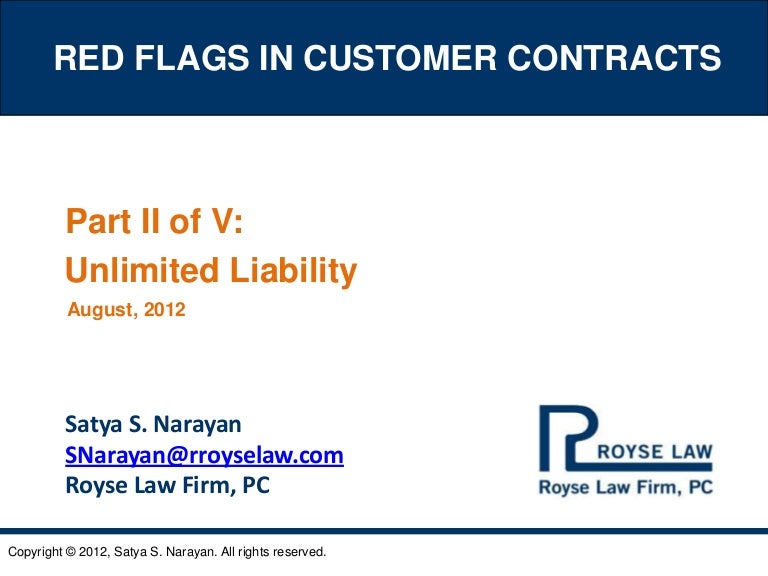 RED FLAGS IN CUSTOMER CONTRACTS

Part II of V:
Unlimited Liability

August, 2012

Satya S. Narayan
SNarayan@rroyselaw.com
Royse Law Firm, PC

ROYSE LAW
Royse Law Firm, PC

Copyright © 2012, Satya S. Narayan. All rights reserved.